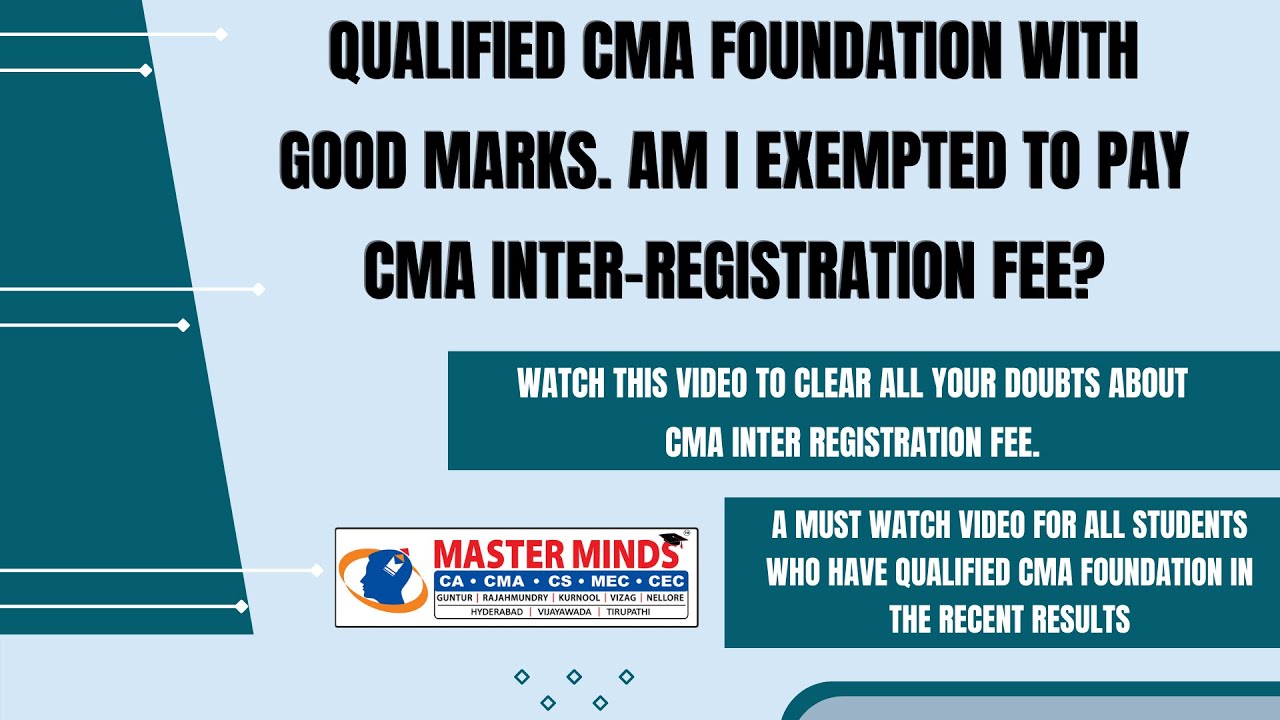 QUALIFIED CMA FOUNDATION WITH GOOD MARKS. AM I EXEMPTED TO PAY CMA INTER-REGISTRATION FEE?

WATCH THIS VIDEO TO CLEAR ALL YOUR DOUBTS ABOUT CMA INTER REGISTRATION FEE.

MASTER MINDS
CA • CMA • CS • MEC • CEC
GUNTUR | RAJAHMUNDRY | KURNOOL | VIZAG | NELLORE
HYDERABAD | VIJAYAWADA | TIRUPATHI

A MUST WATCH VIDEO FOR ALL STUDENTS WHO HAVE QUALIFIED CMA FOUNDATION IN THE RECENT RESULTS